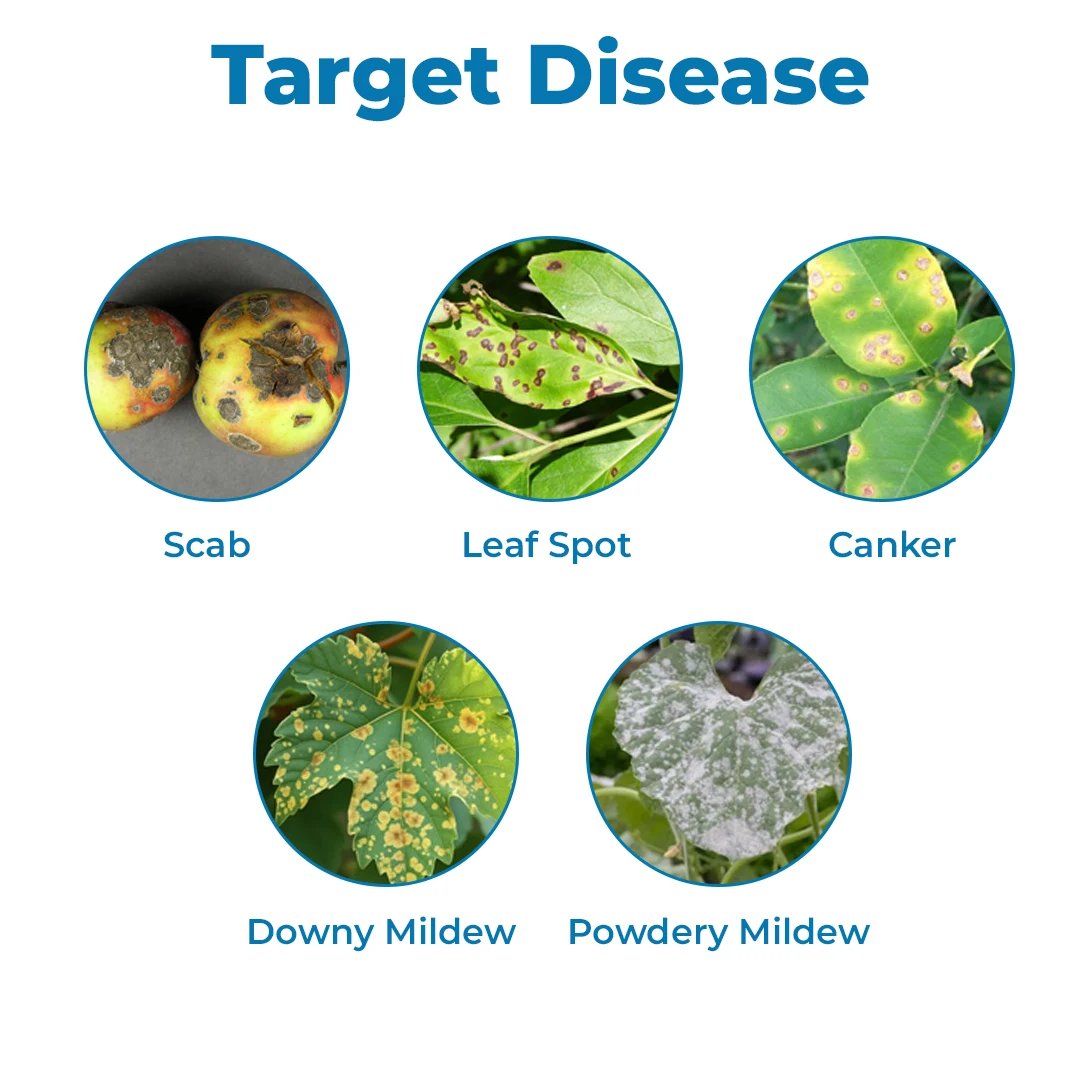 Target Disease

Scab

Leaf Spot

Canker

Downy Mildew

Powdery Mildew